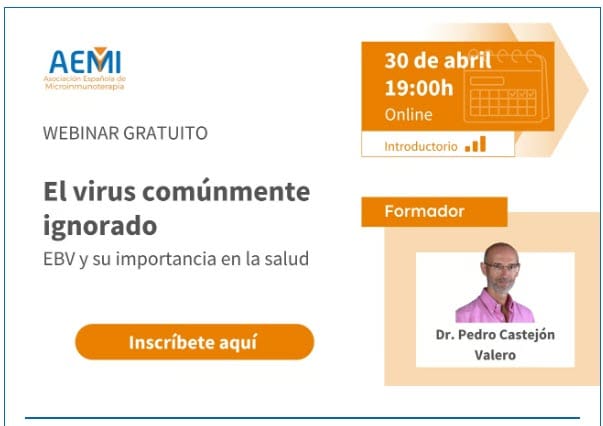 AEMI
Asociación Española de Microinmunoterapia

WEBINAR GRATUITO

El virus comúnmente ignorado

EBV y su importancia en la salud

Inscríbete aquí

30 de abril
19:00h
Online

Introductorio

Formador

Dr. Pedro Castejón Valero